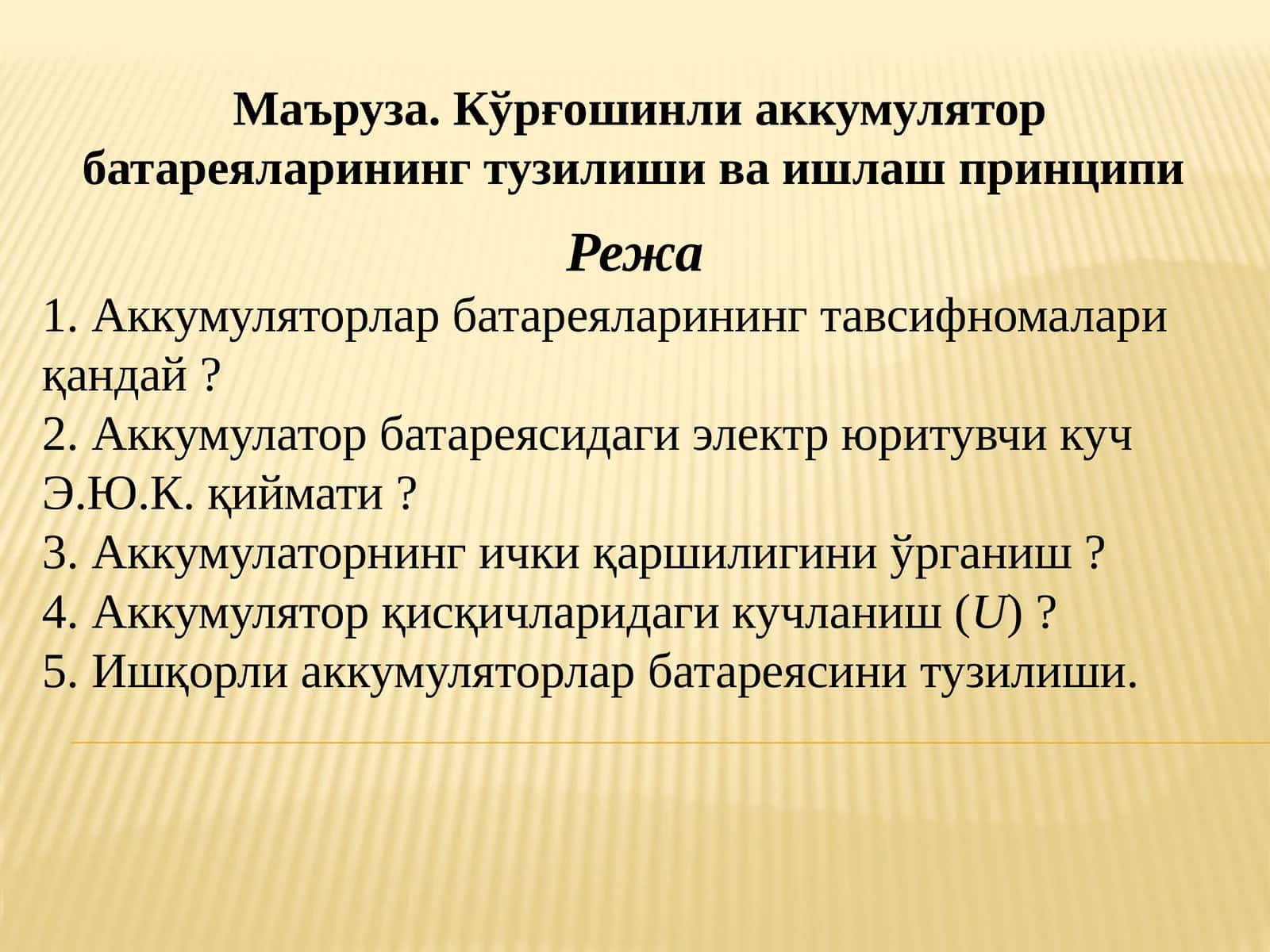 Маъруза. Кўрғошинли аккумулятор батареяларининг тузилиши ва ишлаш принципи

Режа

1. Аккумуляторлар батареяларининг тавсифномалари қандай ?
2. Аккумулатор батареясидаги электр юритувчи куч Э.Ю.К. қиймати ?
3. Аккумулаторнинг ички қаршилигини ўрганиш ?
4. Аккумулятор қисқичларидаги кучланиш ($U$) ?
5. Ишқорли аккумуляторлар батареясини тузилиши.